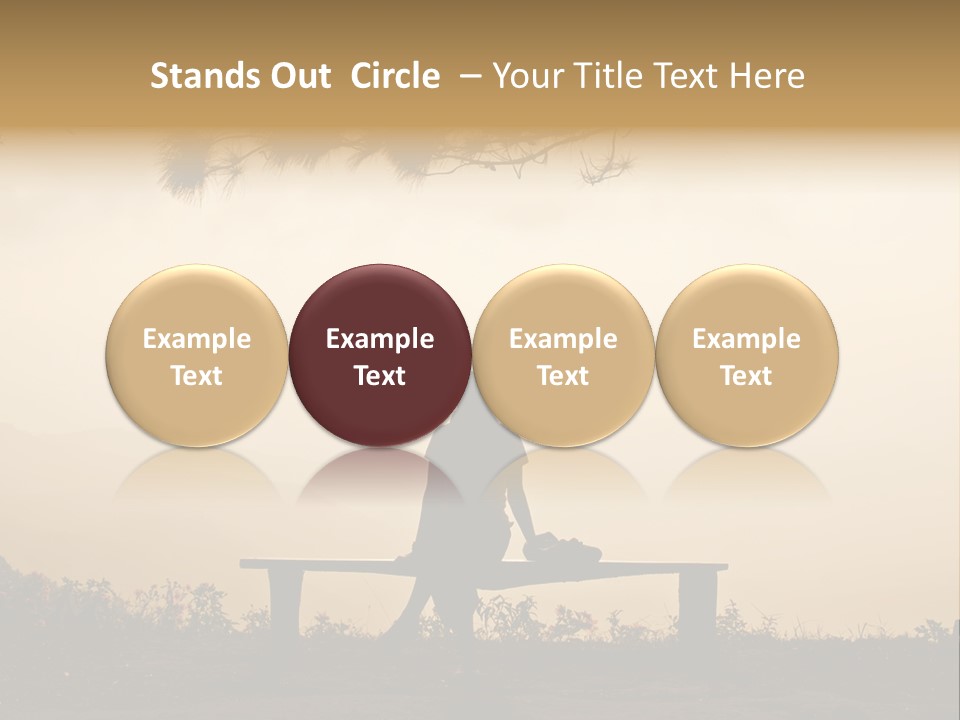 Stands Out Circle – Your Title Text Here

Example Text

Example Text

Example Text

Example Text